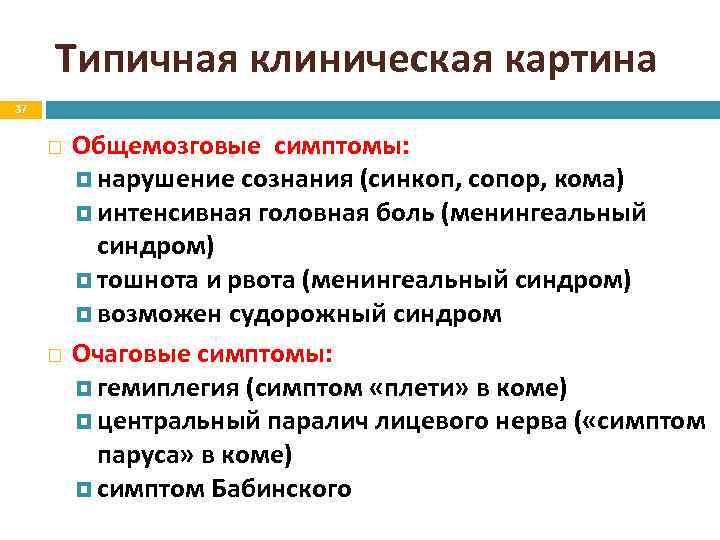 Типичная клиническая картина

37

Общемозговые симптомы:
нарушение сознания (синкоп, сопор, кома)
интенсивная головная боль (менингеальный синдром)
тошнота и рвота (менингеальный синдром)
возможен судорожный синдром

Очаговые симптомы:
гемиплегия (симптом «плети» в коме)
центральный паралич лицевого нерва («симптом паруса» в коме)
симптом Бабинского